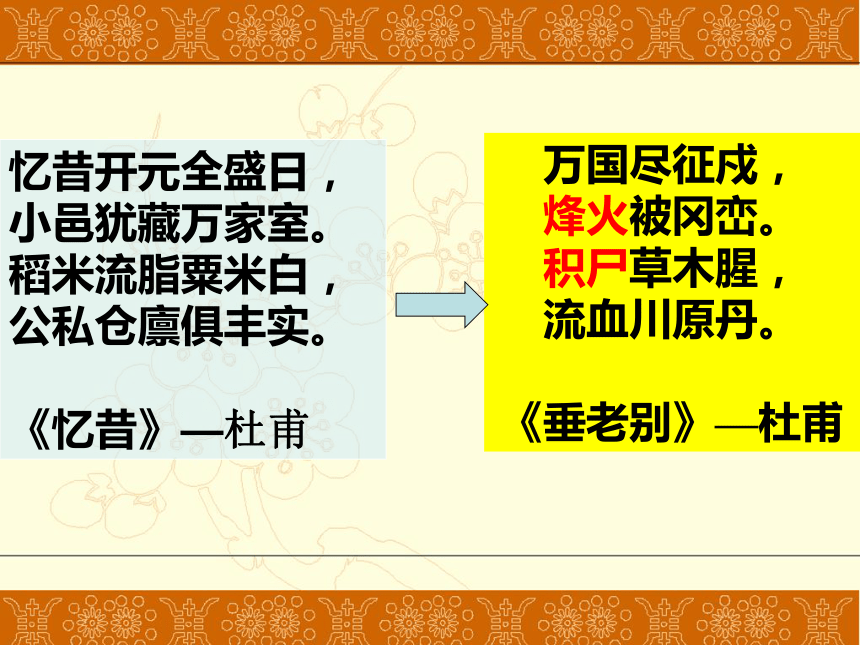 忆昔开元全盛日，
小邑犹藏万家室。
稻米流脂粟米白，
公私仓廪俱丰实。

《忆昔》—杜甫

万国尽征戍，
烽火被冈峦。
积尸草木腥，
流血川原丹。

《垂老别》—杜甫